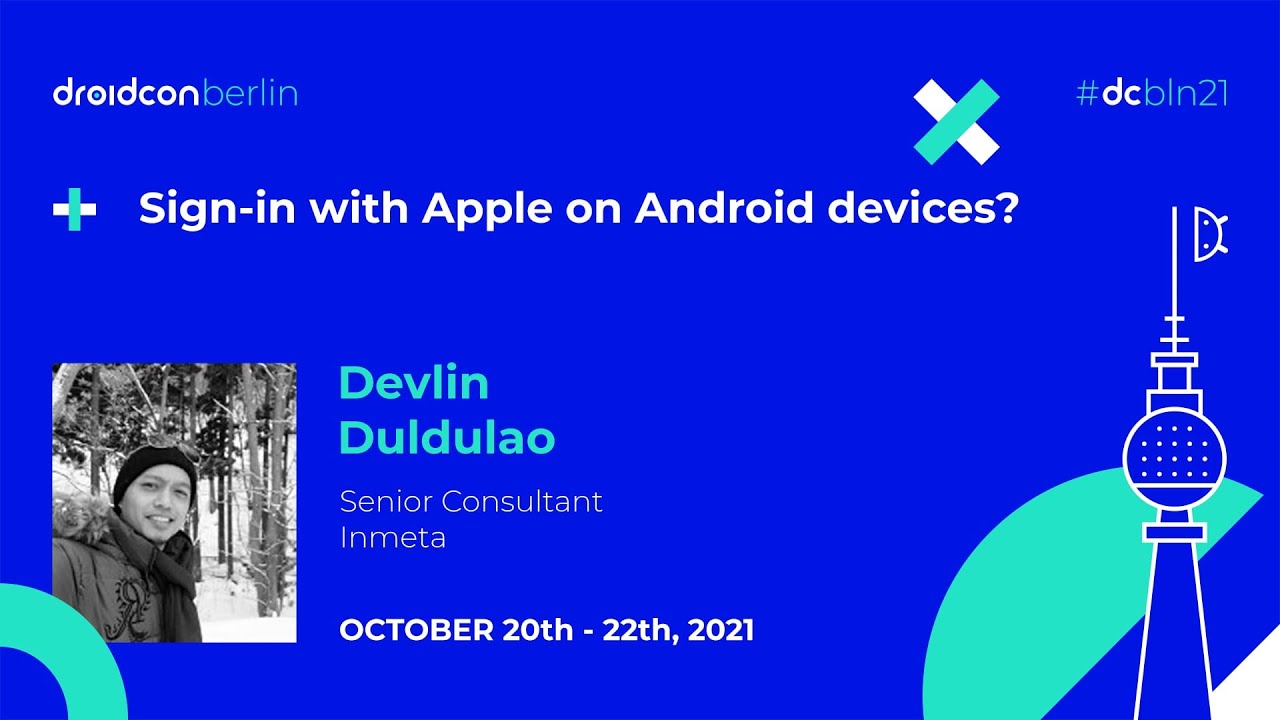 droidconberlin

#dcbln21

Sign-in with Apple on Android devices?

Devlin Duldulao

Senior Consultant
Inmeta

OCTOBER 20th - 22th, 2021